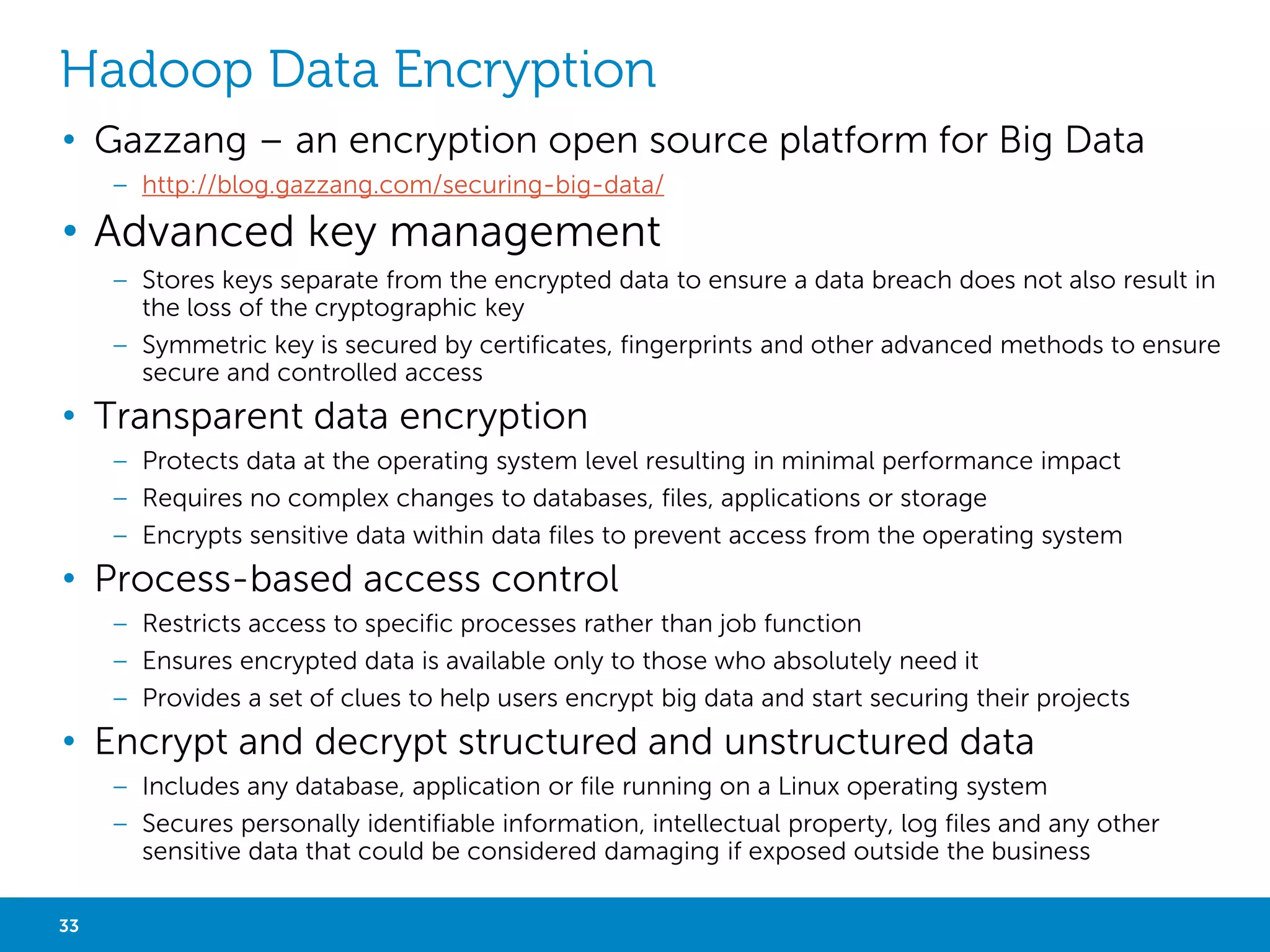 Hadoop Data Encryption

• Gazzang – an encryption open source platform for Big Data
  – http://blog.gazzang.com/securing-big-data/
• Advanced key management
  – Stores keys separate from the encrypted data to ensure a data breach does not also result in the loss of the cryptographic key
  – Symmetric key is secured by certificates, fingerprints and other advanced methods to ensure secure and controlled access
• Transparent data encryption
  – Protects data at the operating system level resulting in minimal performance impact
  – Requires no complex changes to databases, files, applications or storage
  – Encrypts sensitive data within data files to prevent access from the operating system
• Process-based access control
  – Restricts access to specific processes rather than job function
  – Ensures encrypted data is available only to those who absolutely need it
  – Provides a set of clues to help users encrypt big data and start securing their projects
• Encrypt and decrypt structured and unstructured data
  – Includes any database, application or file running on a Linux operating system
  – Secures personally identifiable information, intellectual property, log files and any other sensitive data that could be considered damaging if exposed outside the business

33